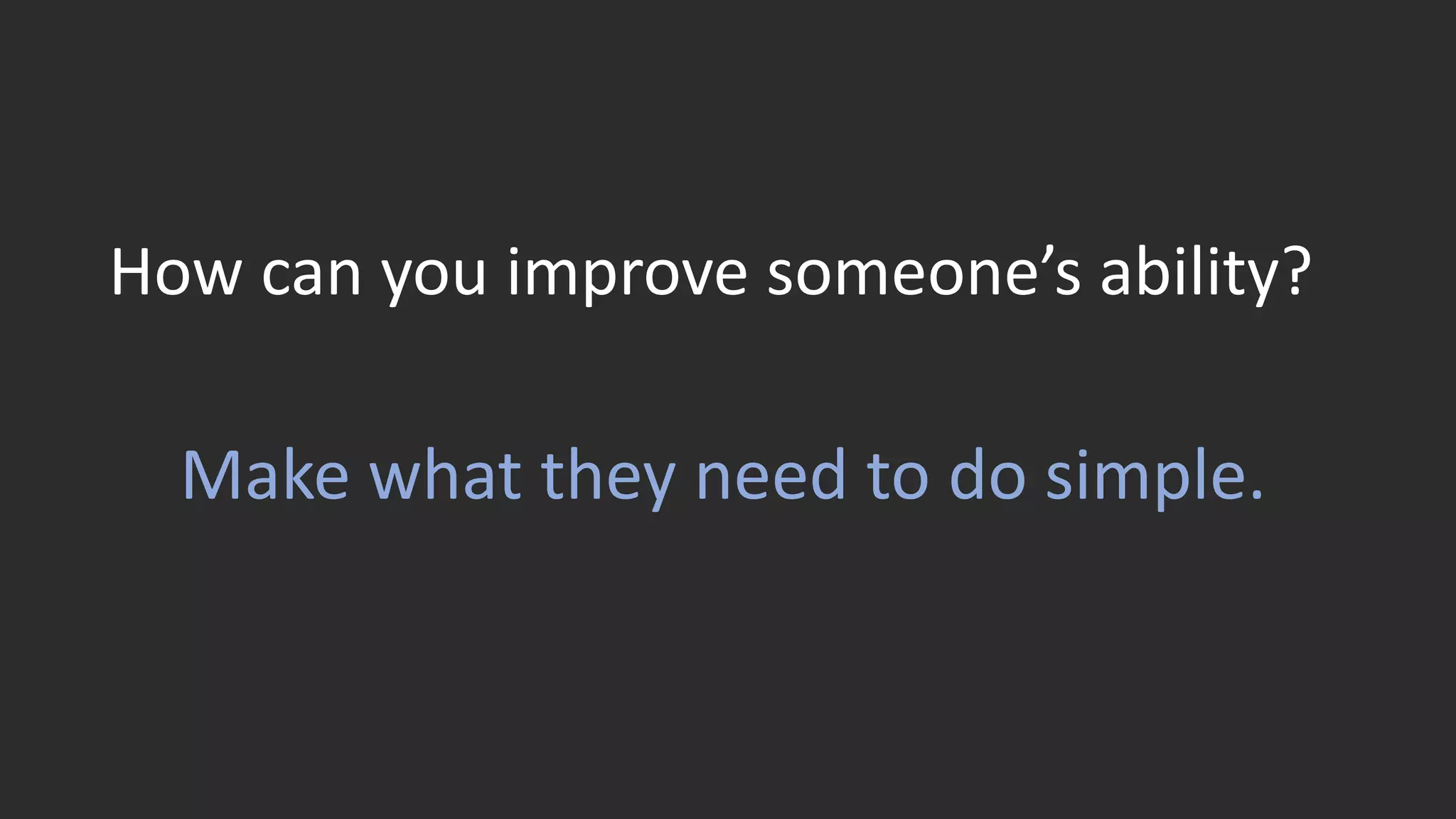 How can you improve someone’s ability?

Make what they need to do simple.